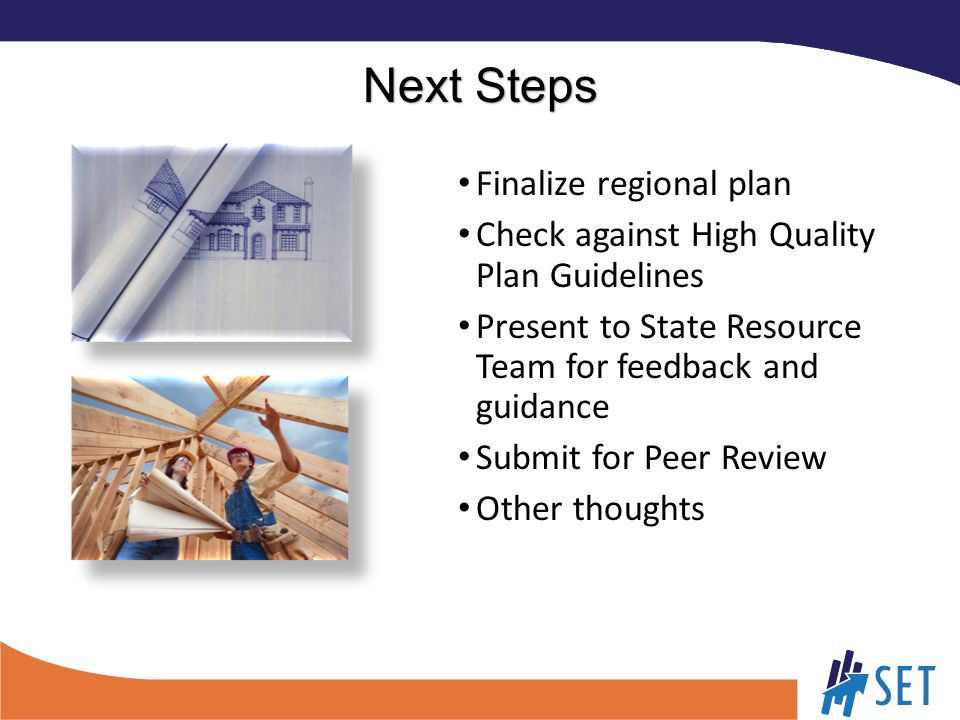 Next Steps

• Finalize regional plan
• Check against High Quality Plan Guidelines
• Present to State Resource Team for feedback and guidance
• Submit for Peer Review
• Other thoughts

SET